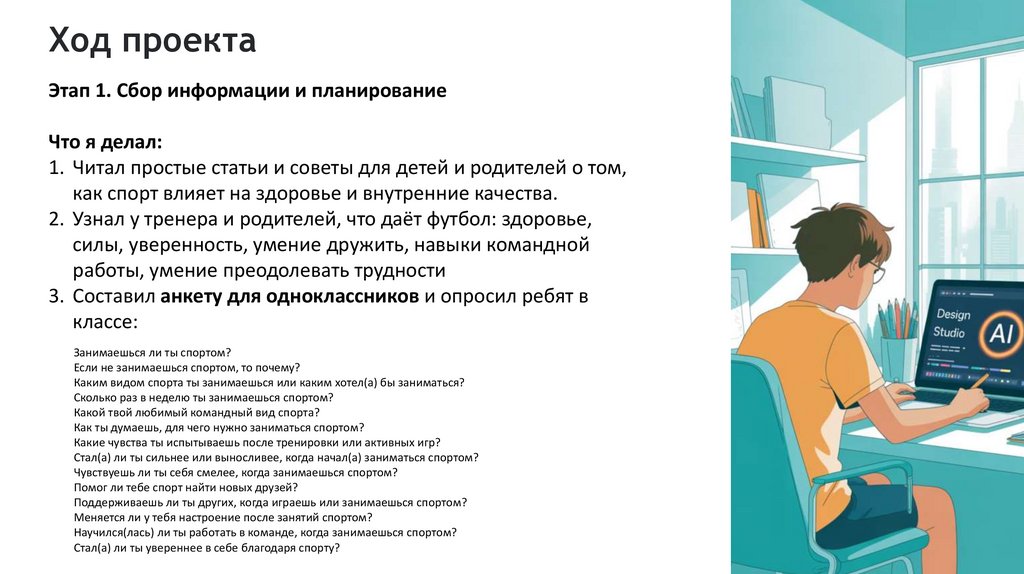 Ход проекта

Этап 1. Сбор информации и планирование

Что я делал:
1. Читал простые статьи и советы для детей и родителей о том, как спорт влияет на здоровье и внутренние качества.
2. Узнал у тренера и родителей, что даёт футбол: здоровье, силы, уверенность, умение дружить, навыки командной работы, умение преодолевать трудности
3. Составил анкету для одноклассников и опросил ребят в классе:

Занимаешься ли ты спортом?
Если не занимаешься спортом, то почему?
Каким видом спорта ты занимаешься или каким хотел(а) бы заниматься?
Сколько раз в неделю ты занимаешься спортом?
Какой твой любимый командный вид спорта?
Как ты думаешь, для чего нужно заниматься спортом?
Какие чувства ты испытываешь после тренировки или активных игр?
Стал(а) ли ты сильнее или выносливее, когда начал(а) заниматься спортом?
Чувствуешь ли ты себя смелее, когда занимаешься спортом?
Помог ли тебе спорт найти новых друзей?
Поддерживаешь ли ты других, когда играешь или занимаешься спортом?
Меняется ли у тебя настроение после занятий спортом?
Научился(лась) ли ты работать в команде, когда занимаешься спортом?
Стал(а) ли ты увереннее в себе благодаря спорту?

Design Studio
AI